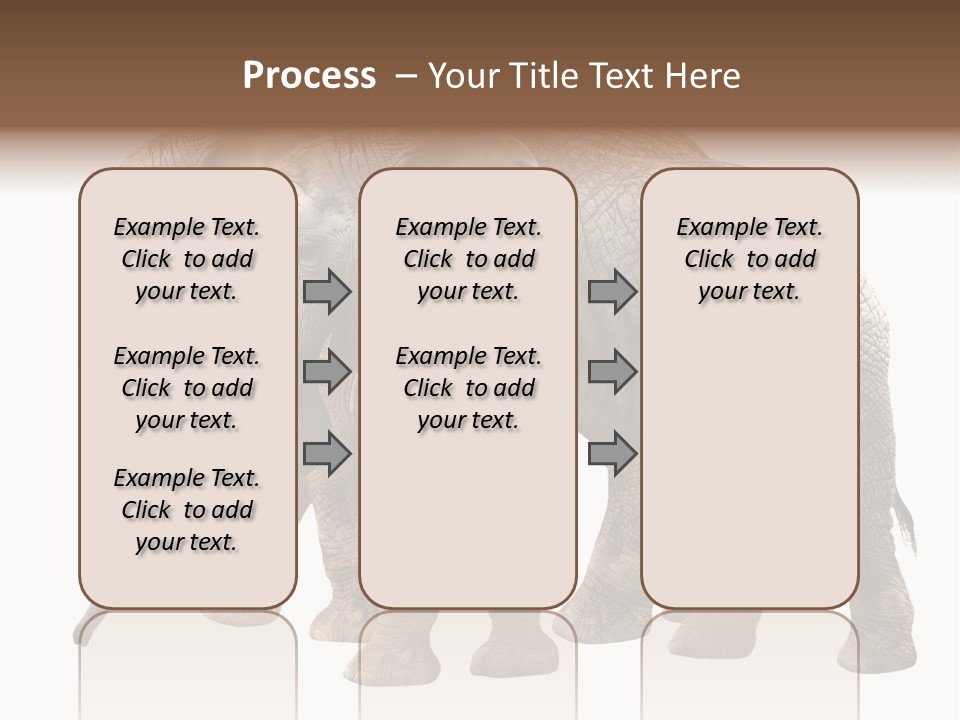 Process – Your Title Text Here

Example Text. Click to add your text.

Example Text. Click to add your text.

Example Text. Click to add your text.

Example Text. Click to add your text.

Example Text. Click to add your text.

Example Text. Click to add your text.